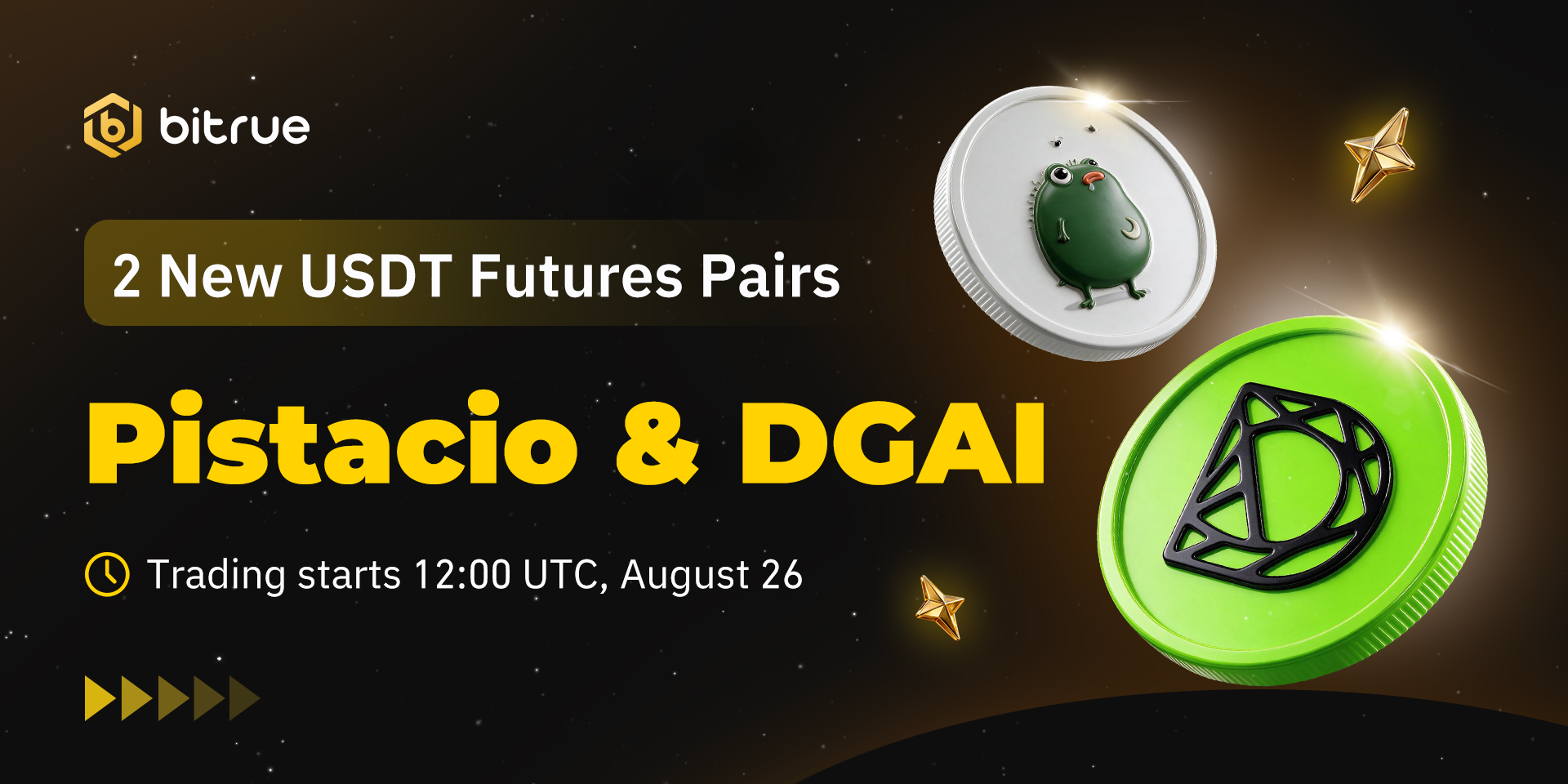 bitrue

2 New USDT Futures Pairs

Pistacio & DGAI

Trading starts 12:00 UTC, August 26